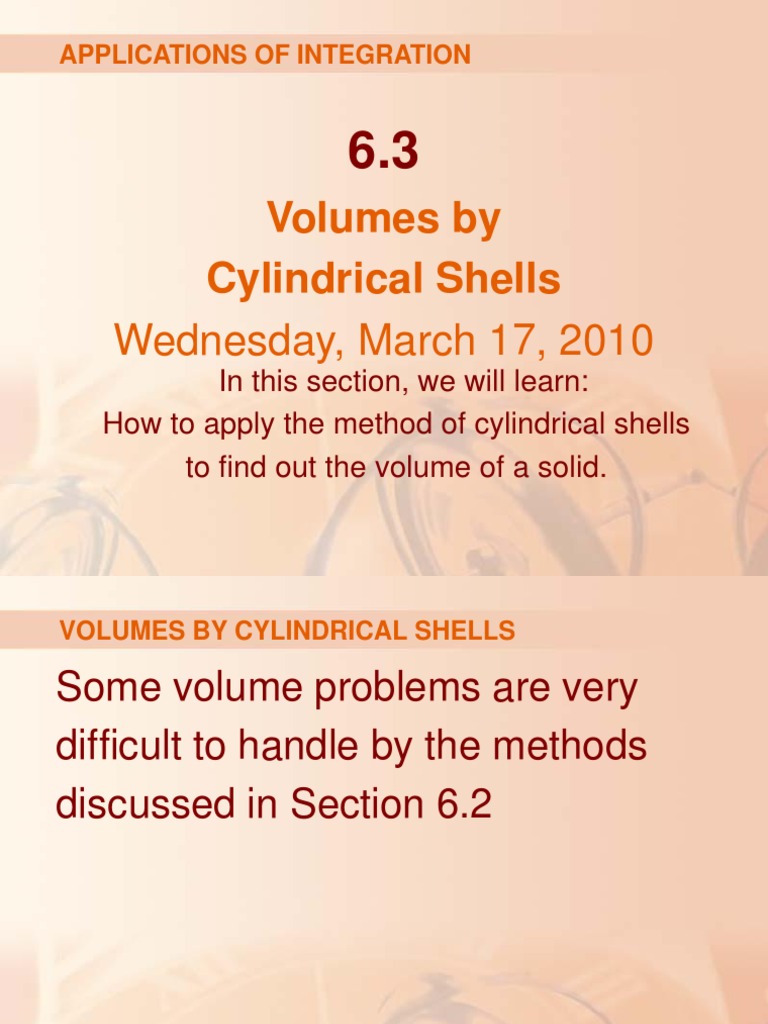 APPLICATIONS OF INTEGRATION

6.3

Volumes by
Cylindrical Shells

Wednesday, March 17, 2010

In this section, we will learn:
How to apply the method of cylindrical shells to find out the volume of a solid.

VOLUMES BY CYLINDRICAL SHELLS

Some volume problems are very difficult to handle by the methods discussed in Section 6.2